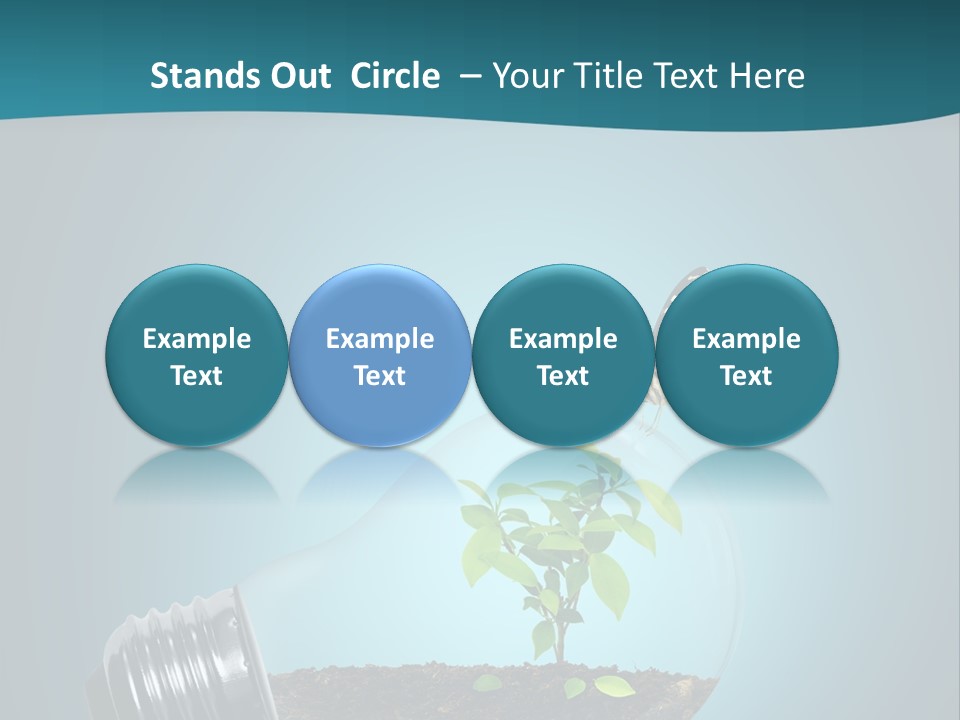 Stands Out Circle – Your Title Text Here

Example Text

Example Text

Example Text

Example Text